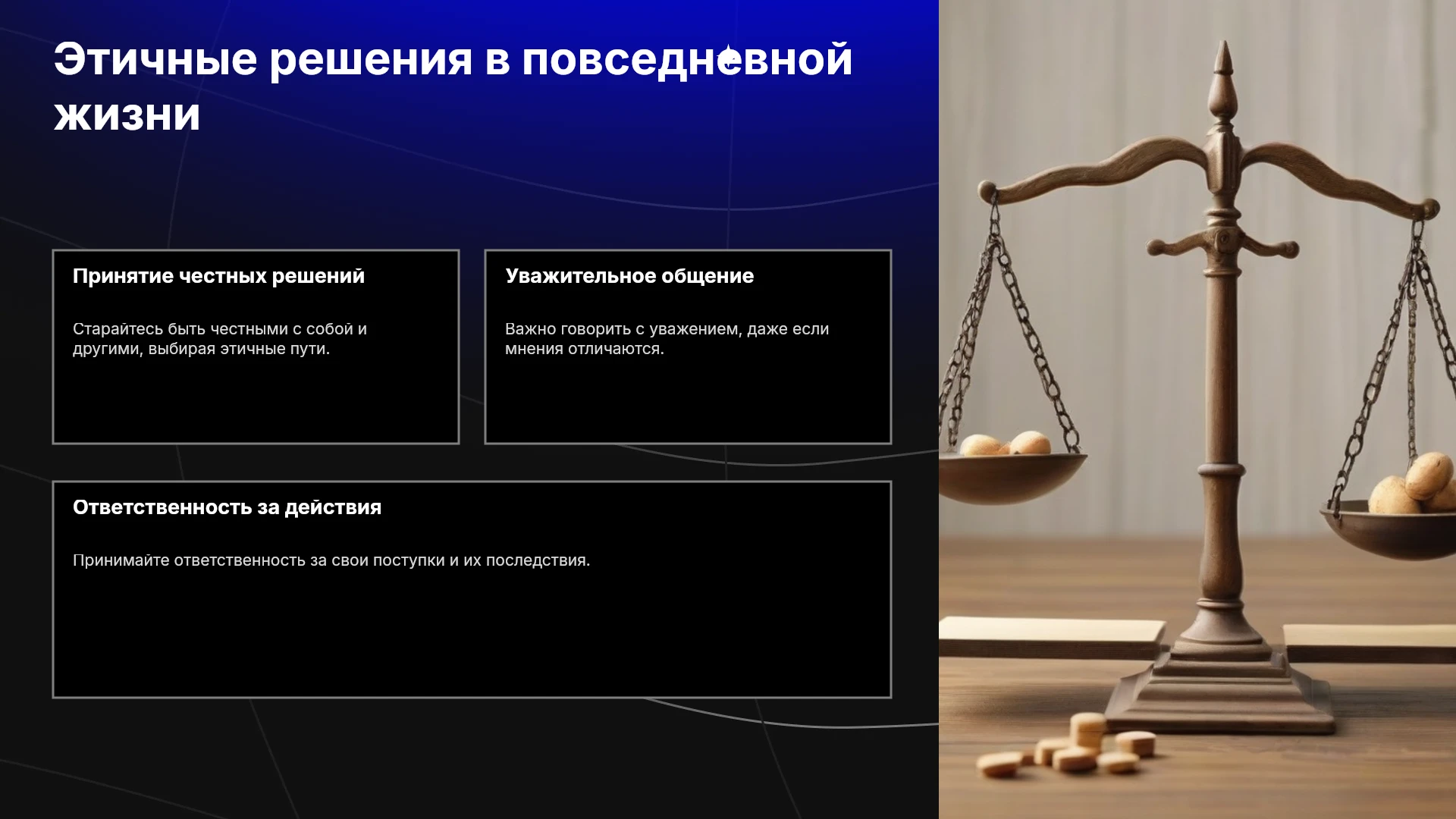 Этичные решения в повседневной жизни

Принятие честных решений

Старайтесь быть честными с собой и другими, выбирая этичные пути.

Уважительное общение

Важно говорить с уважением, даже если мнения отличаются.

Ответственность за действия

Принимайте ответственность за свои поступки и их последствия.